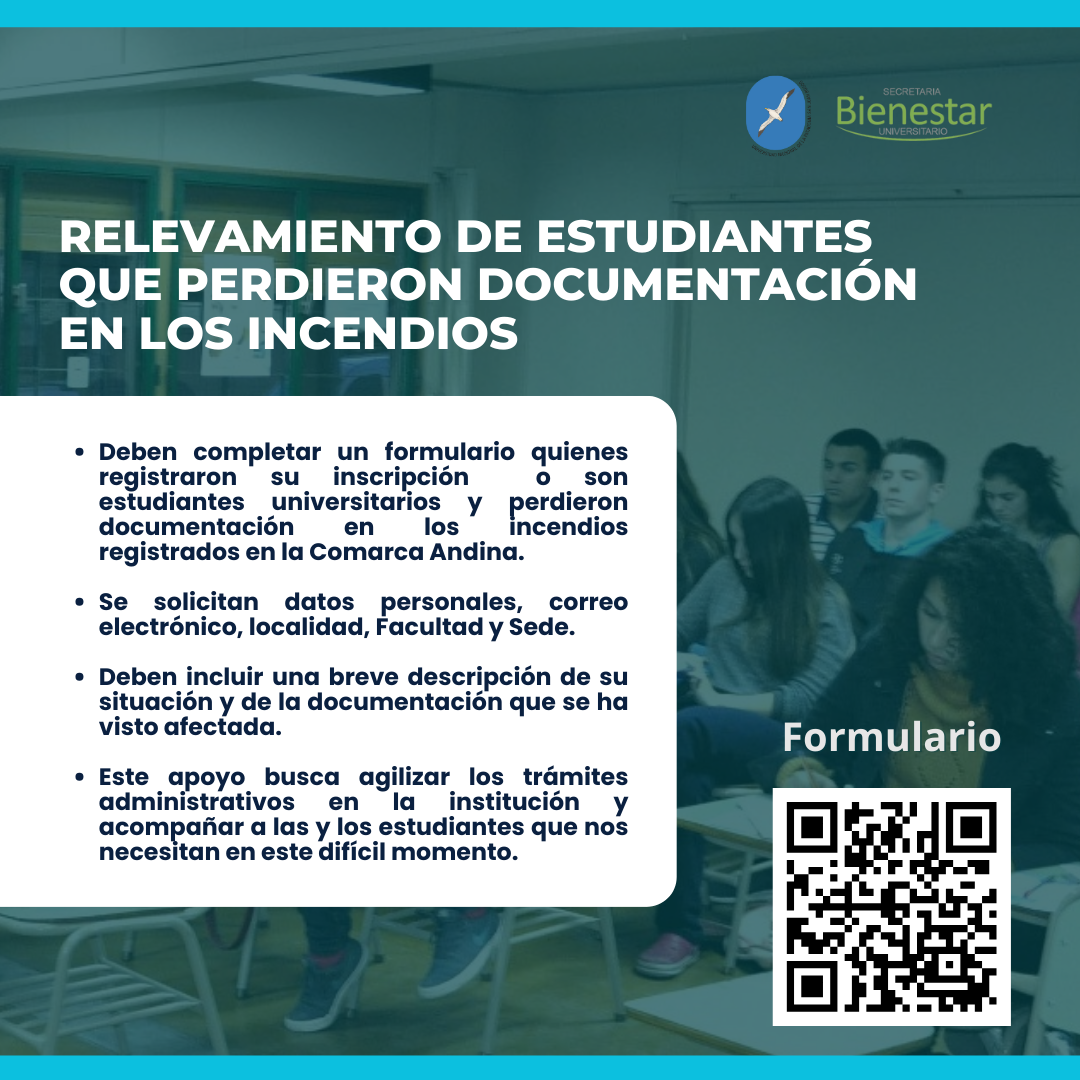 SECRETARIA
Bienestar
UNIVERSITARIO

RELEVAMIENTO DE ESTUDIANTES QUE PERDIERON DOCUMENTACIÓN EN LOS INCENDIOS

• Deben completar un formulario quienes registraron su inscripción o son estudiantes universitarios y perdieron documentación en los incendios registrados en la Comarca Andina.

• Se solicitan datos personales, correo electrónico, localidad, Facultad y Sede.

• Deben incluir una breve descripción de su situación y de la documentación que se ha visto afectada.

• Este apoyo busca agilizar los trámites administrativos en la institución y acompañar a las y los estudiantes que nos necesitan en este difícil momento.

Formulario